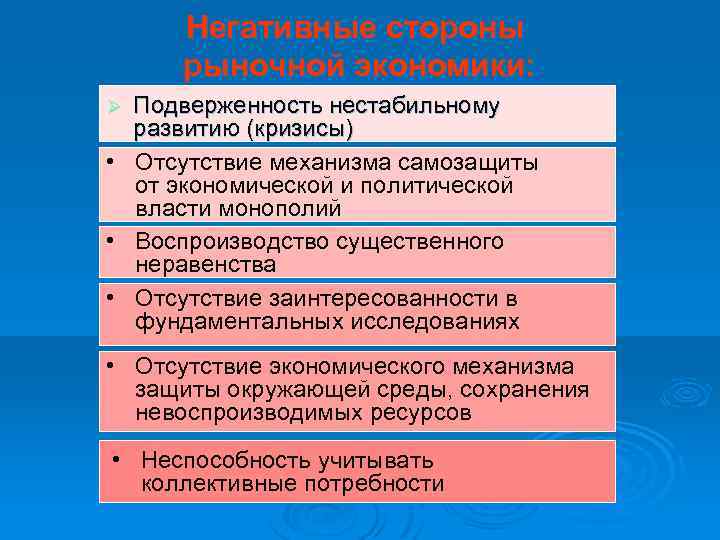 Негативные стороны рыночной экономики:

➢ Подверженность нестабильному развитию (кризисы)

• Отсутствие механизма самозащиты от экономической и политической власти монополий

• Воспроизводство существенного неравенства

• Отсутствие заинтересованности в фундаментальных исследованиях

• Отсутствие экономического механизма защиты окружающей среды, сохранения невоспроизводимых ресурсов

• Неспособность учитывать коллективные потребности